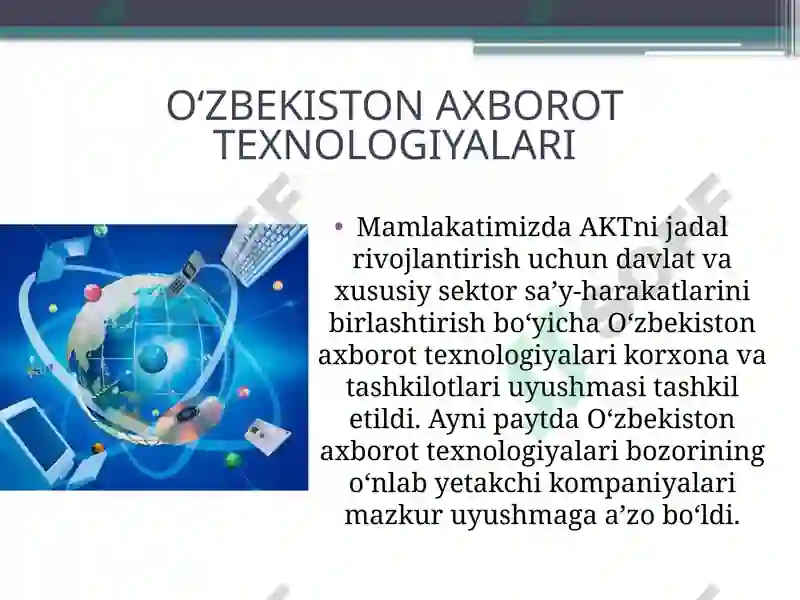 O‘ZBEKISTON AXBOROT TEXNOLOGIYALARI

• Mamlakatimizda AKTni jadal rivojlantirish uchun davlat va xususiy sektor sa’y-harakatlarini birlashtirish bo‘yicha O‘zbekiston axborot texnologiyalari korxona va tashkilotlari uyushmasi tashkil etildi. Ayni paytda O‘zbekiston axborot texnologiyalari bozorining o‘nlab yetakchi kompaniyalari mazkur uyushmaga a’zo bo‘ldi.